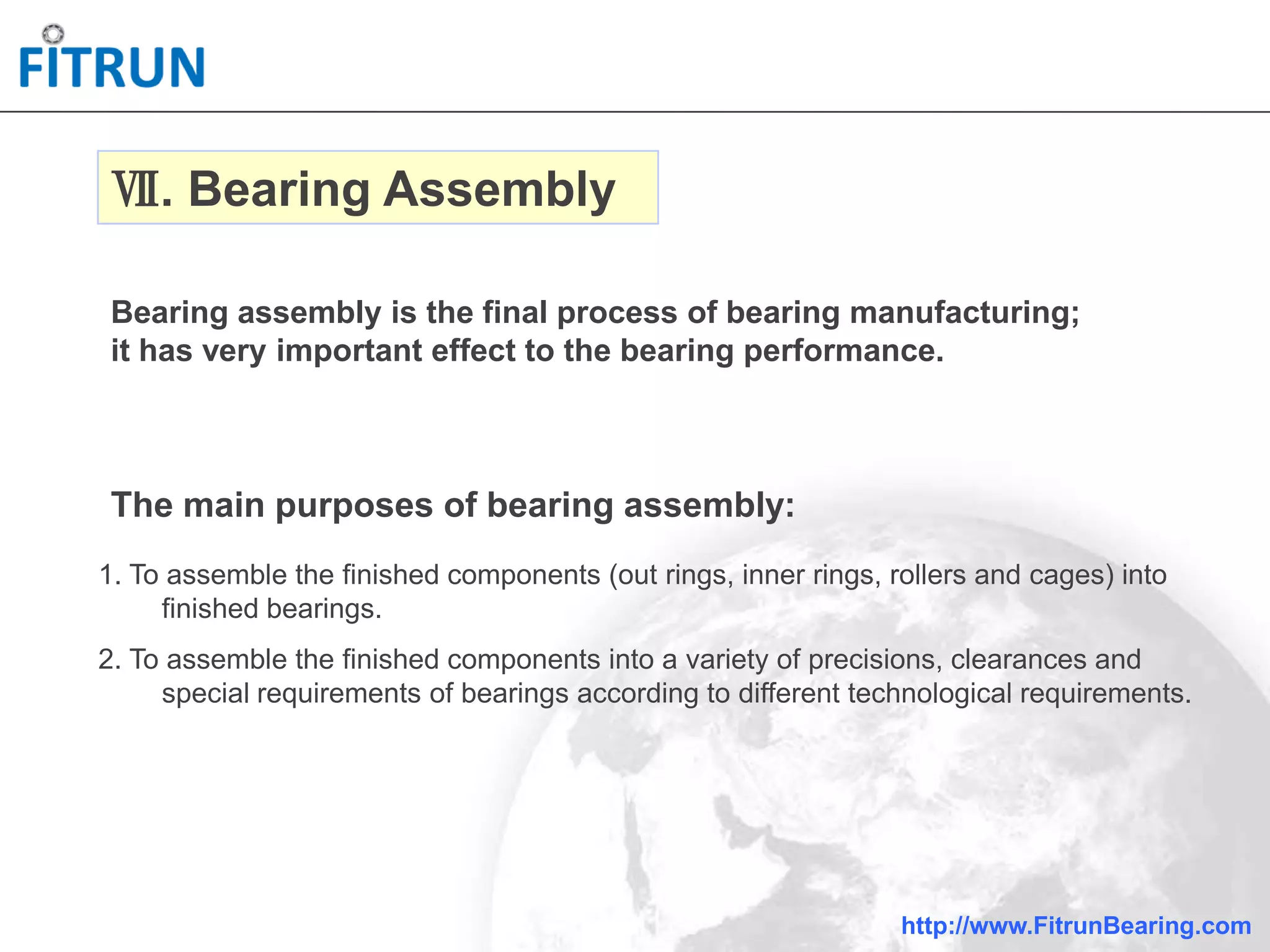 FITRUN

Ⅶ. Bearing Assembly

Bearing assembly is the final process of bearing manufacturing; it has very important effect to the bearing performance.

The main purposes of bearing assembly:

1. To assemble the finished components (out rings, inner rings, rollers and cages) into finished bearings.

2. To assemble the finished components into a variety of precisions, clearances and special requirements of bearings according to different technological requirements.

http://www.FitrunBearing.com